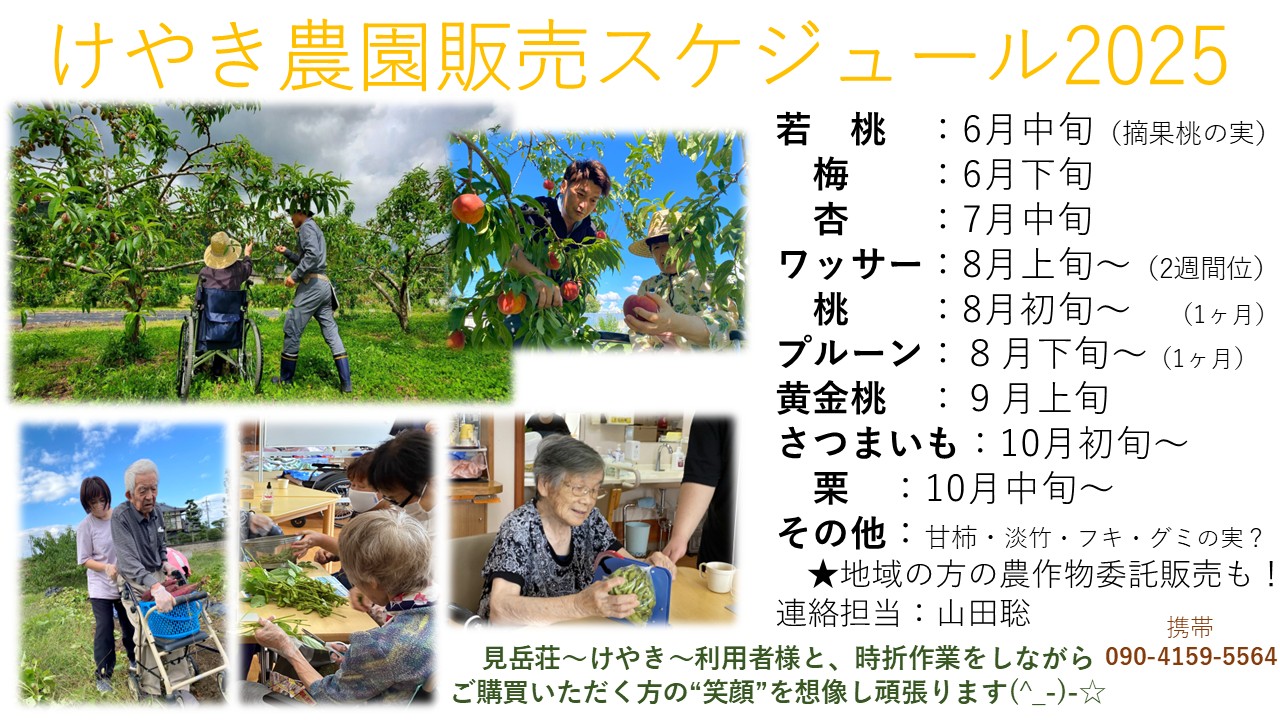 けやき農園販売スケジュール2025

若　桃　：6月中旬（摘果桃の実）
梅　：6月下旬
杏　：7月中旬
ワッサー：8月上旬～（2週間位）
桃　：8月初旬～　（1ヶ月）
プルーン：８月下旬～（1ヶ月）
黄金桃　：９月上旬
さつまいも：10月初旬～
栗　：10月中旬～
その他：甘柿・淡竹・フキ・グミの実？
★地域の方の農作物委託販売も！
連絡担当：山田聡

携帯
090-4159-5564

見岳荘～けやき～利用者様と、時折作業をしながら
ご購買いただく方の“笑顔”を想像し頑張ります(^_-)-☆